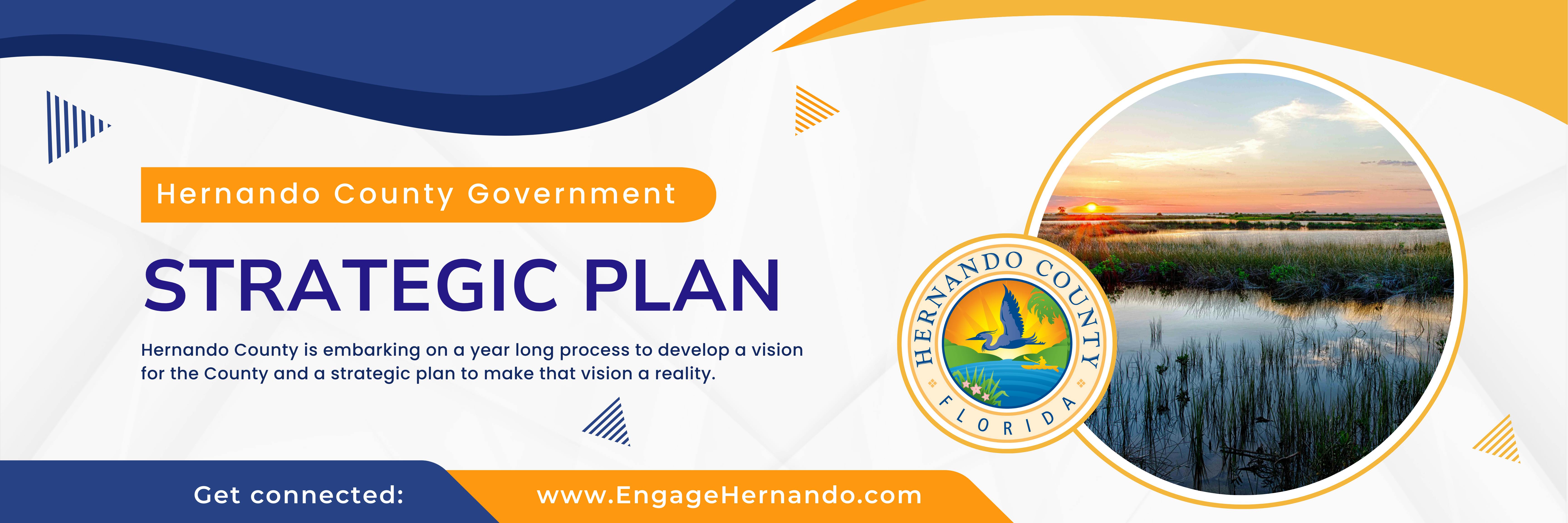 Hernando County Government

STRATEGIC PLAN

Hernando County is embarking on a year long process to develop a vision for the County and a strategic plan to make that vision a reality.

HERNANDO COUNTY
FLORIDA

Get connected: www.EngageHernando.com